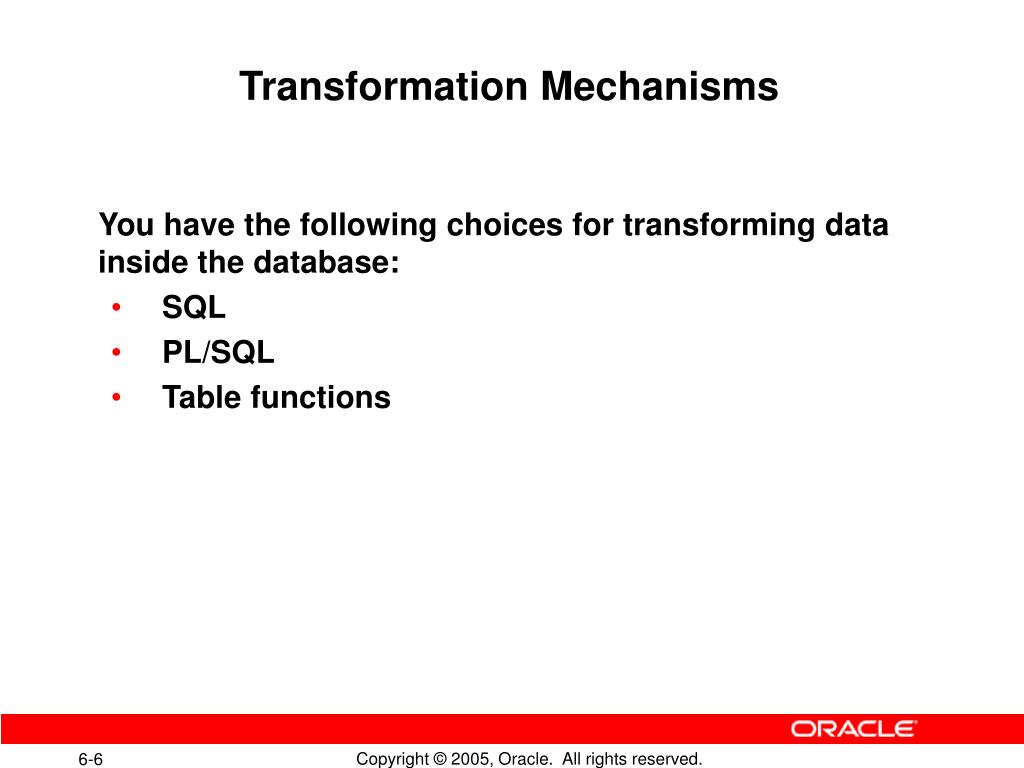 Transformation Mechanisms

You have the following choices for transforming data inside the database:

• SQL
• PL/SQL
• Table functions

ORACLE

6-6

Copyright © 2005, Oracle. All rights reserved.